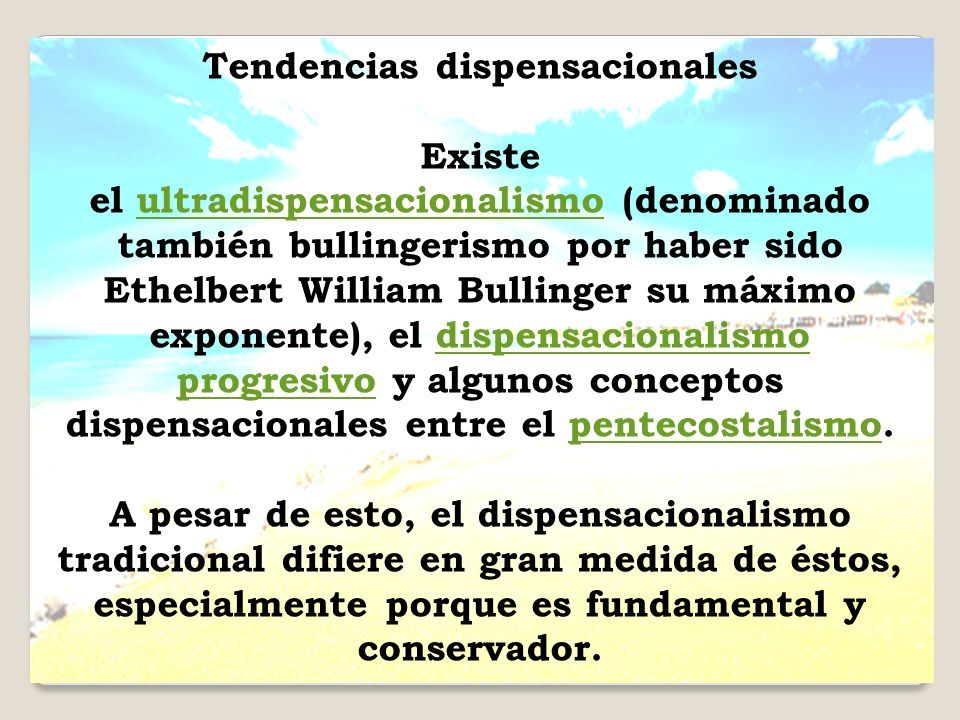 Tendencias dispensacionales

Existe el ultradispensacionalismo (denominado también bullingerismo por haber sido Ethelbert William Bullinger su máximo exponente), el dispensacionalismo progresivo y algunos conceptos dispensacionales entre el pentecostalismo.

A pesar de esto, el dispensacionalismo tradicional difiere en gran medida de éstos, especialmente porque es fundamental y conservador.